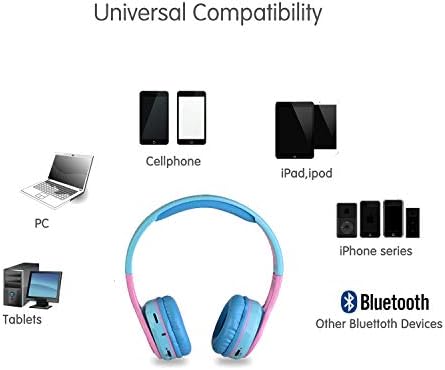 Universal Compatibility

Cellphone

iPad,ipod

PC

iPhone series

Tablets

Bluetooth
Other Bluettoth Devices